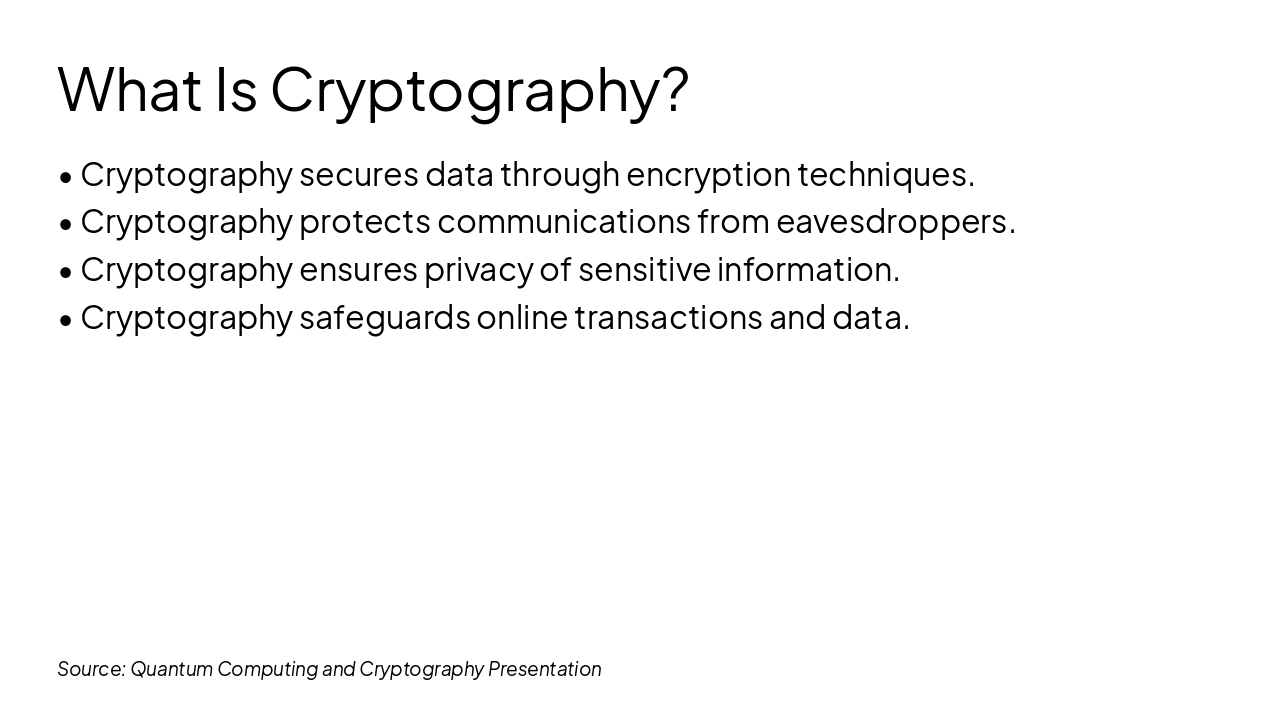 What Is Cryptography?

• Cryptography secures data through encryption techniques.
• Cryptography protects communications from eavesdroppers.
• Cryptography ensures privacy of sensitive information.
• Cryptography safeguards online transactions and data.

Source: Quantum Computing and Cryptography Presentation